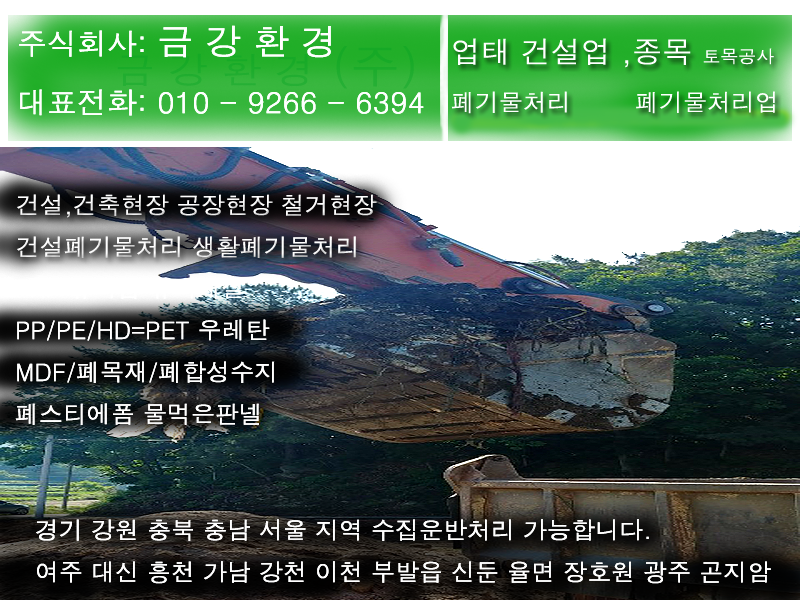 주식회사: 금 강 환 경

금강환경(주)

대표전화: 010 - 9266 - 6394

업태 건설업 ,종목 토목공사

폐기물처리 폐기물처리업

건설,건축현장 공장현장 철거현장

건설폐기물처리 생활폐기물처리

PP/PE/HD=PET 우레탄

MDF/폐목재/폐합성수지

폐스티에폼 물먹은판넬

경기 강원 충북 충남 서울 지역 수집운반처리 가능합니다.

여주 대신 흥천 가남 강천 이천 부발읍 신둔 율면 장호원 광주 곤지암